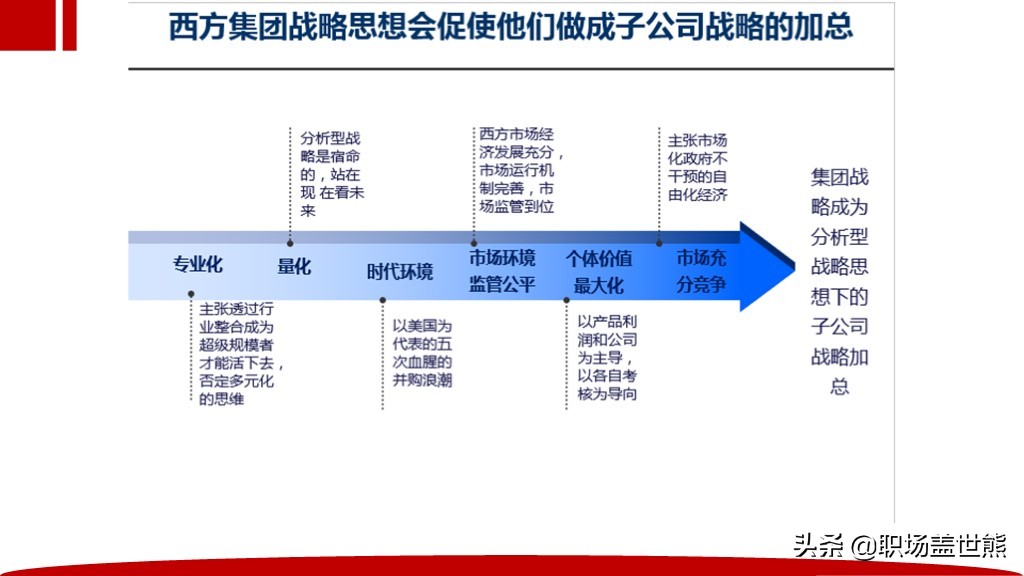 西方集团战略思想会促使他们做成子公司战略的加总

分析型战略是宿命的，站在现 在看未来

西方市场经济发展充分，市场运行机制完善，市场监管到位

主张市场化政府不干预的自由化经济

专业化

量化

时代环境

市场环境监管公平

个体价值最大化

市场充分竞争

主张透过行业整合成为超级规模者才能活下去，否定多元化的思维

以美国为代表的五次血腥的并购浪潮

以产品利润和公司为主导，以各自考核为导向

集团战略成为分析型战略思想下的子公司战略加总

头条 @职场盖世熊